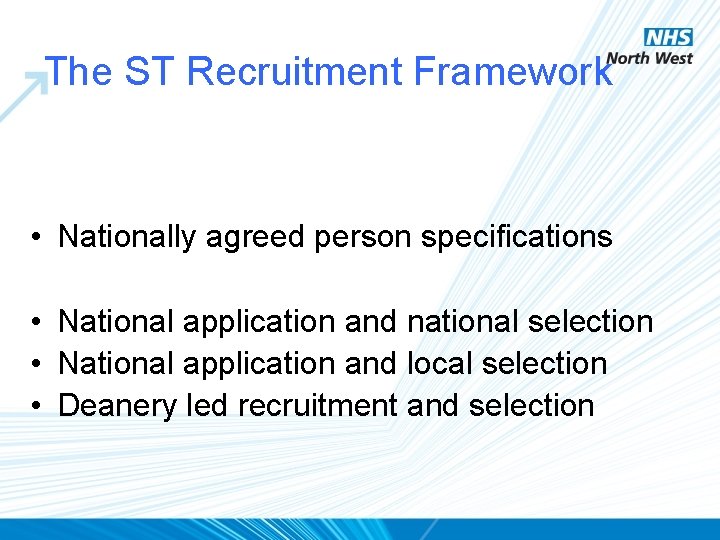 NHS
North West

The ST Recruitment Framework

• Nationally agreed person specifications

• National application and national selection
• National application and local selection
• Deanery led recruitment and selection